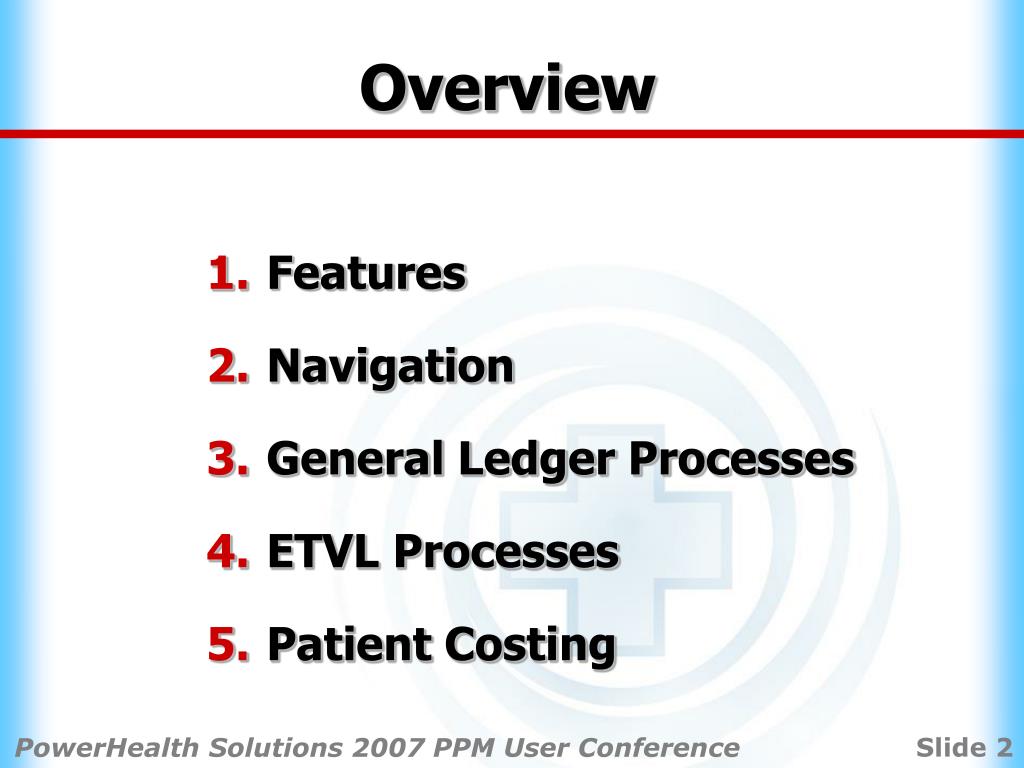 Overview

1. Features
2. Navigation
3. General Ledger Processes
4. ETVL Processes
5. Patient Costing

PowerHealth Solutions 2007 PPM User Conference

Slide 2